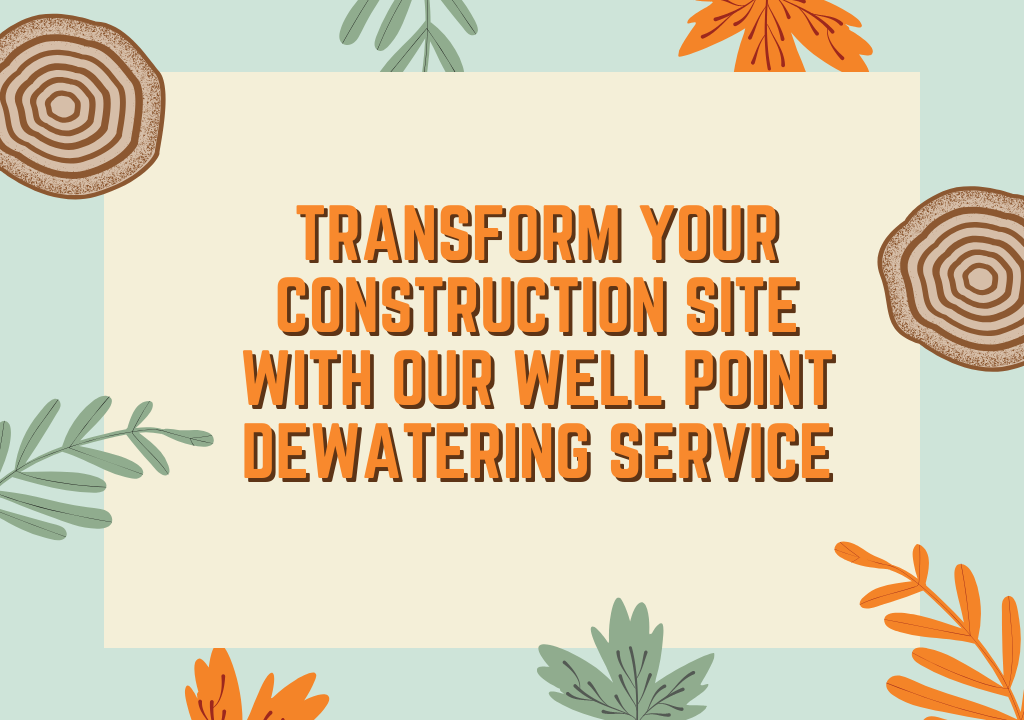 TRANSFORM YOUR CONSTRUCTION SITE WITH OUR WELL POINT DEWATERING SERVICE